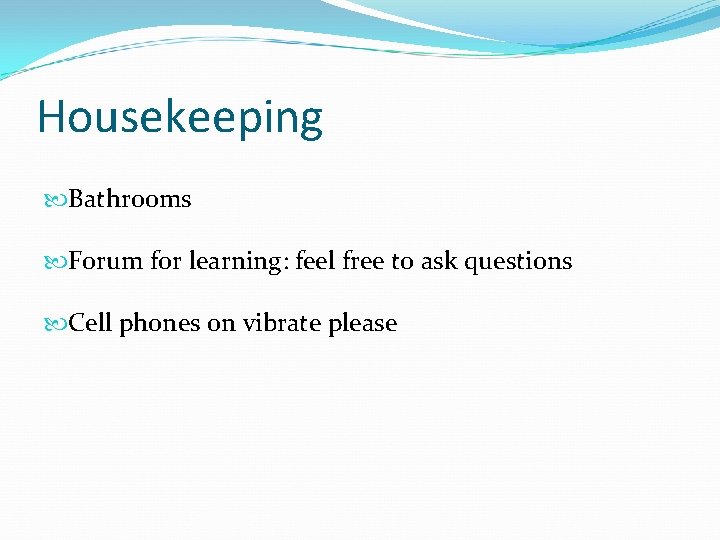 Housekeeping

Bathrooms

Forum for learning: feel free to ask questions

Cell phones on vibrate please